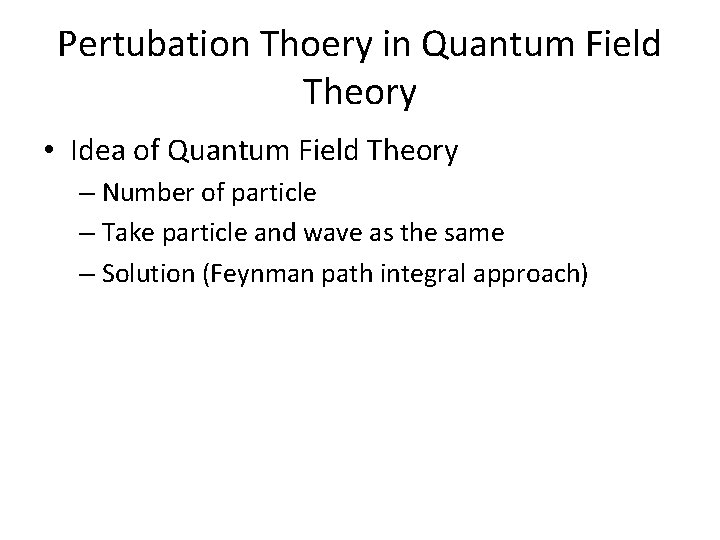 Pertubation Thoery in Quantum Field Theory

• Idea of Quantum Field Theory

– Number of particle

– Take particle and wave as the same

– Solution (Feynman path integral approach)